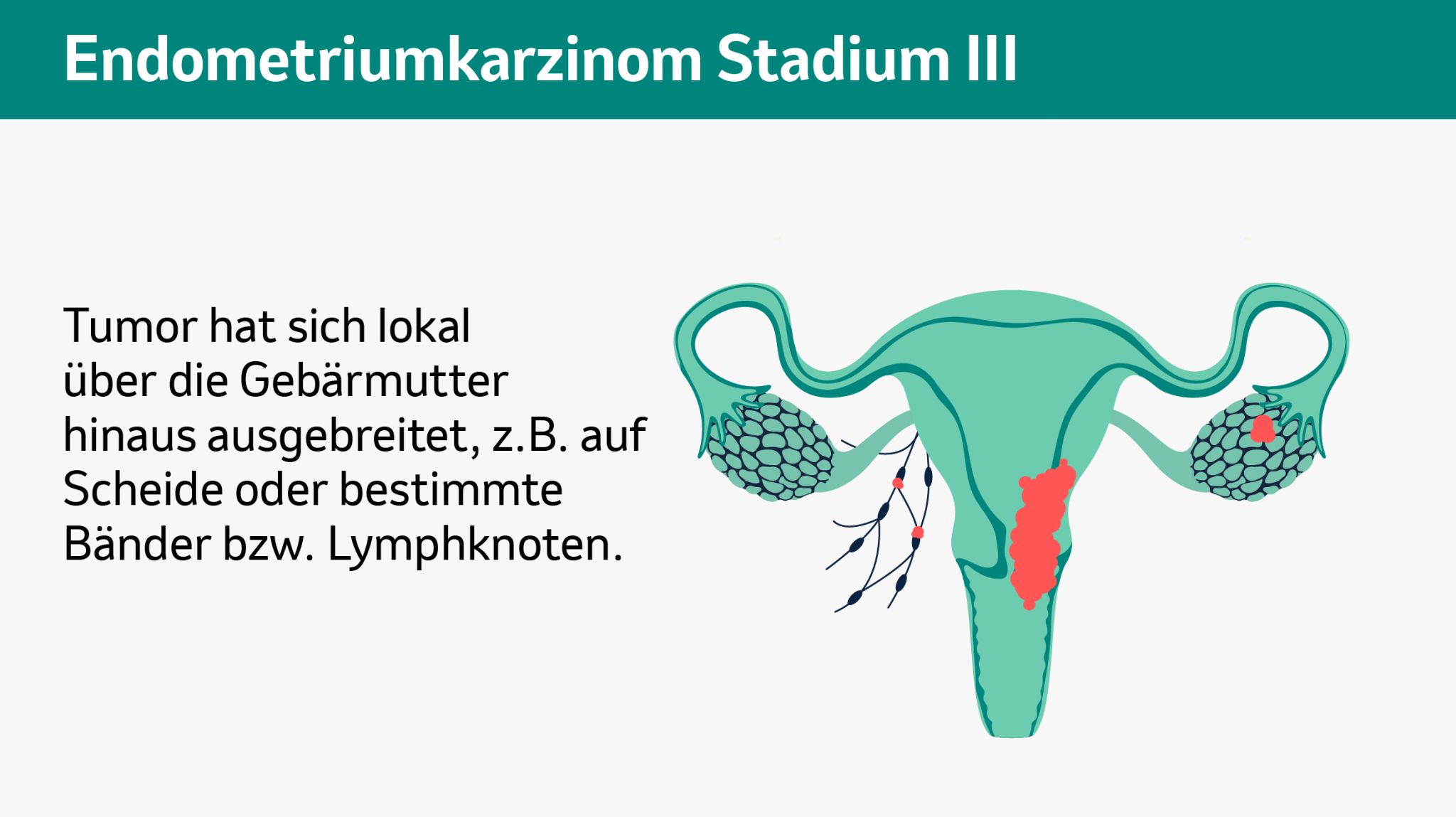 Endometriumkarzinom Stadium III

Tumor hat sich lokal über die Gebärmutter hinaus ausgebreitet, z.B. auf Scheide oder bestimmte Bänder bzw. Lymphknoten.